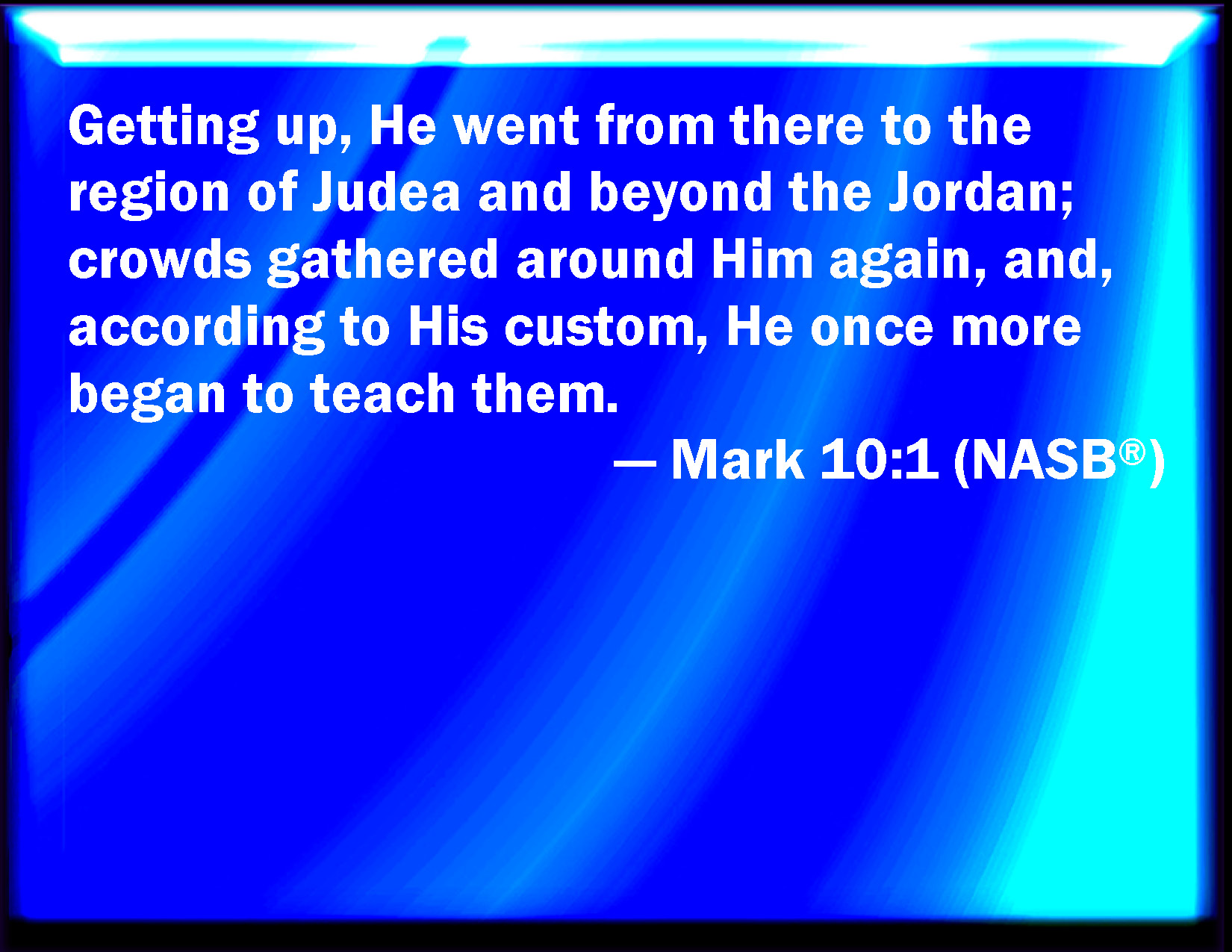 Getting up, He went from there to the region of Judea and beyond the Jordan; crowds gathered around Him again, and, according to His custom, He once more began to teach them.

— Mark 10:1 (NASB®)